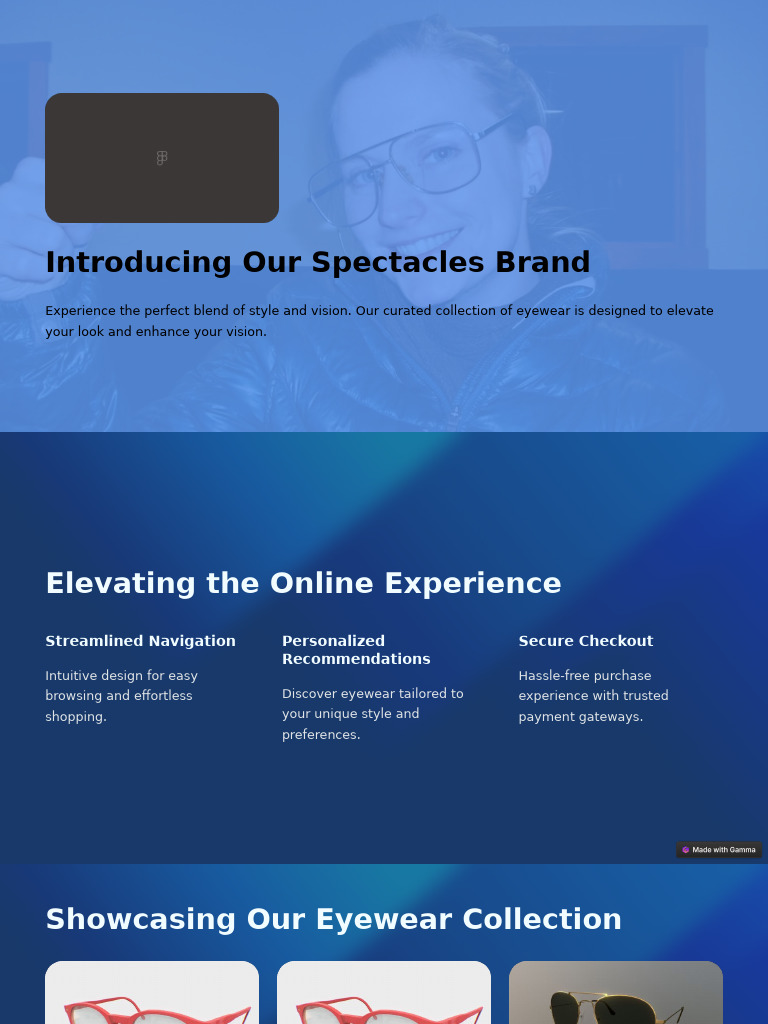 Introducing Our Spectacles Brand

Experience the perfect blend of style and vision. Our curated collection of eyewear is designed to elevate your look and enhance your vision.

Elevating the Online Experience

Streamlined Navigation

Intuitive design for easy browsing and effortless shopping.

Personalized Recommendations

Discover eyewear tailored to your unique style and preferences.

Secure Checkout

Hassle-free purchase experience with trusted payment gateways.

Made with Gamma

Showcasing Our Eyewear Collection